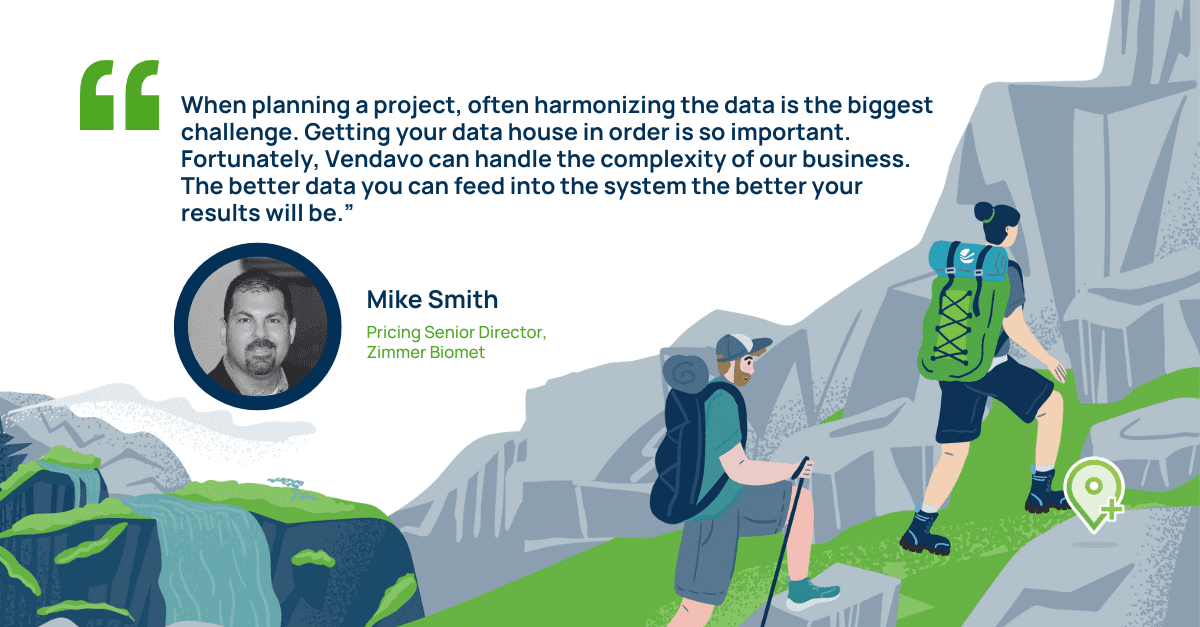 “

When planning a project, often harmonizing the data is the biggest challenge. Getting your data house in order is so important. Fortunately, Vendavo can handle the complexity of our business. The better data you can feed into the system the better your results will be.”

Mike Smith

Pricing Senior Director, Zimmer Biomet